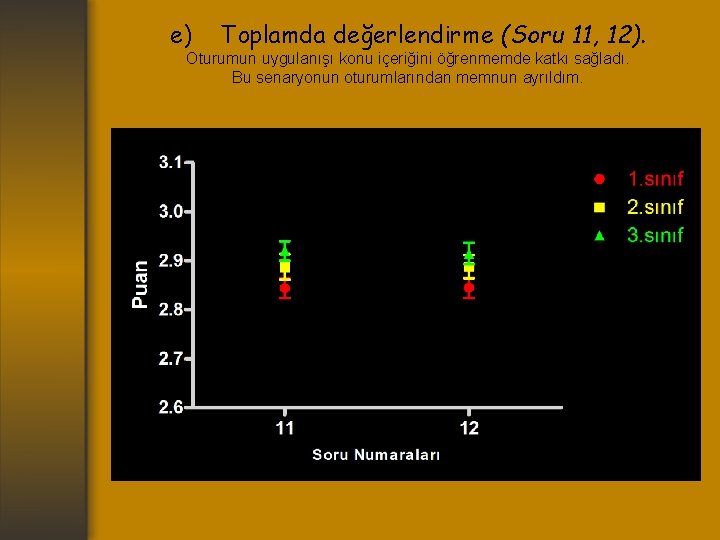 e) Toplamda değerlendirme (Soru 11, 12).

Oturumun uygulanışı konu içeriğini öğrenmemde katkı sağladı.
Bu senaryonun oturumlarından memnun ayrıldım.

3.1
3.0
2.9
2.8
2.7
2.6
Puan
11
12
Soru Numaraları

1.sınıf
2.sınıf
3.sınıf